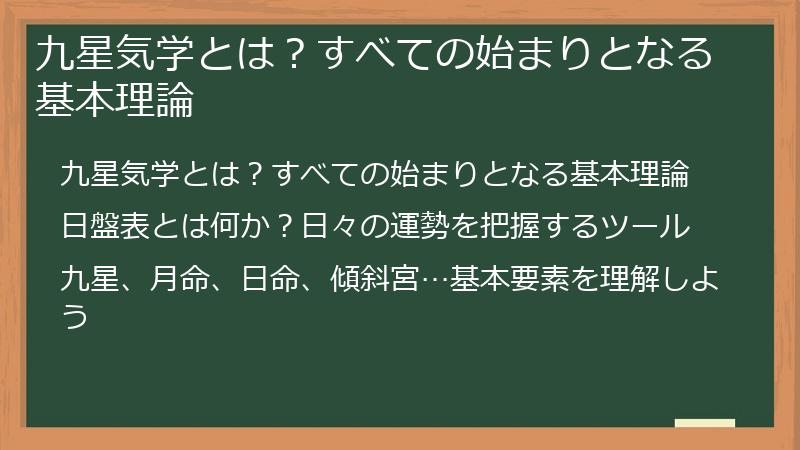 九星気学とは？すべての始まりとなる基本理論

九星気学とは？すべての始まりとなる基本理論

日盤表とは何か？日々の運勢を把握するツール

九星、月命、日命、傾斜宮…基本要素を理解しよう